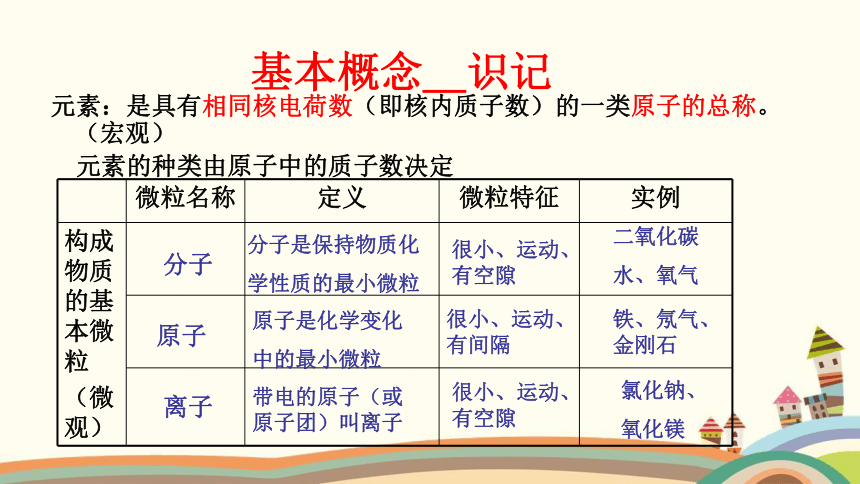 基本概念__识记

元素：是具有相同核电荷数（即核内质子数）的一类原子的总称。（宏观）

元素的种类由原子中的质子数决定

| | 微粒名称 | 定义 | 微粒特征 | 实例 |
|---|---|---|---|---|
| 构成物质的基本微粒（微观） | 分子 | 分子是保持物质化学性质的最小微粒 | 很小、运动、有空隙 | 二氧化碳 水、氧气 |
| | 原子 | 原子是化学变化中的最小微粒 | 很小、运动、有间隔 | 铁、氖气、金刚石 |
| | 离子 | 带电的原子（或原子团）叫离子 | 很小、运动、有空隙 | 氯化钠、氧化镁 |